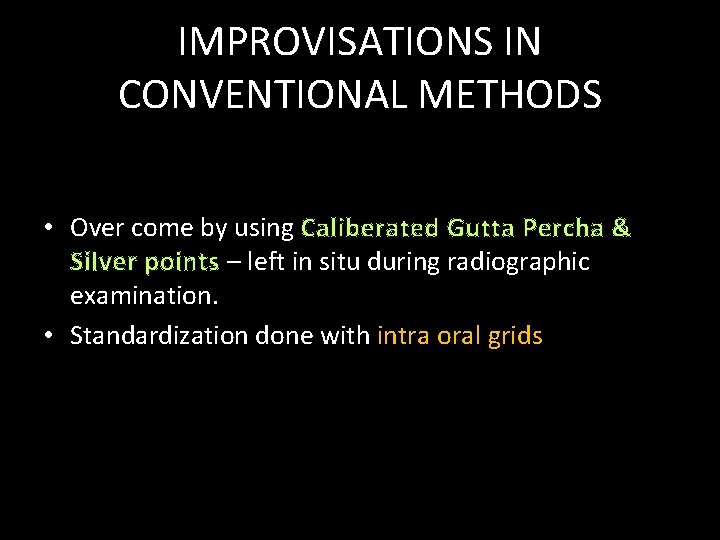 IMPROVISATIONS IN CONVENTIONAL METHODS

• Over come by using Caliberated Gutta Percha & Silver points – left in situ during radiographic examination.

• Standardization done with intra oral grids